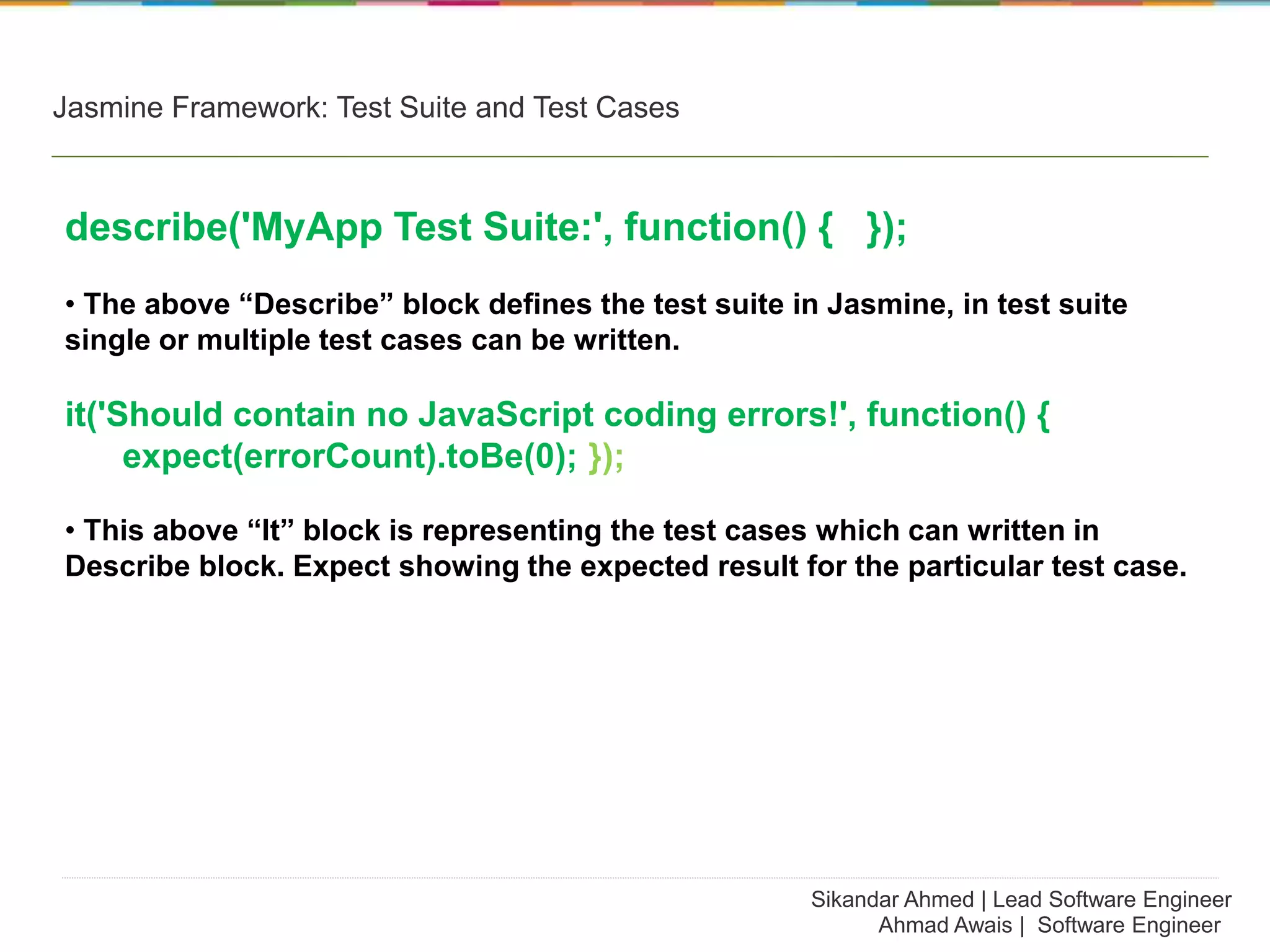 Jasmine Framework: Test Suite and Test Cases

describe('MyApp Test Suite:', function() { });

• The above “Describe” block defines the test suite in Jasmine, in test suite single or multiple test cases can be written.

it('Should contain no JavaScript coding errors!', function() {
expect(errorCount).toBe(0); });

• This above “It” block is representing the test cases which can written in Describe block. Expect showing the expected result for the particular test case.

Sikandar Ahmed | Lead Software Engineer
Ahmad Awais | Software Engineer